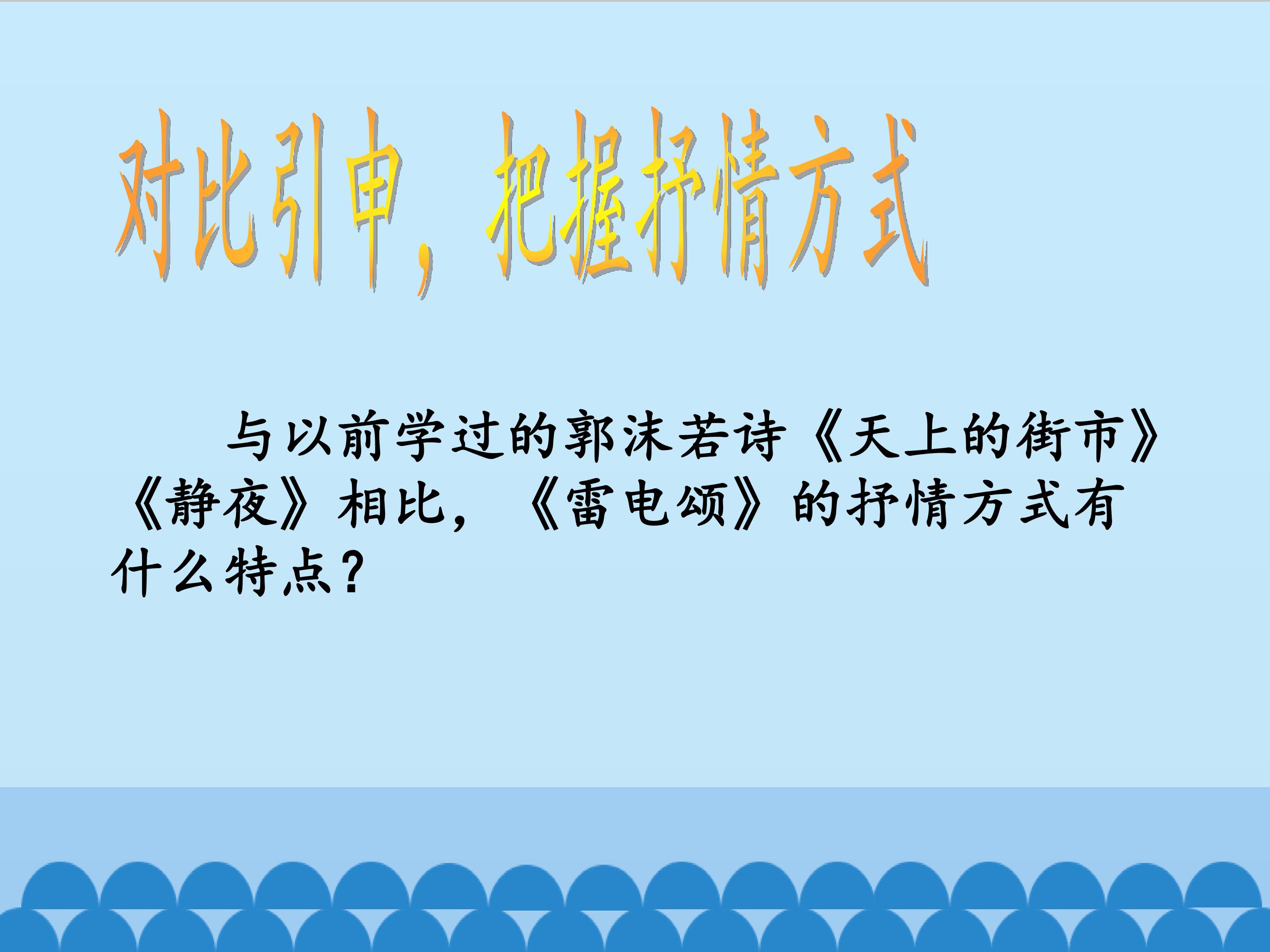 对比引申，把握抒情方式

与以前学过的郭沫若诗《天上的街市》《静夜》相比，《雷电颂》的抒情方式有什么特点？